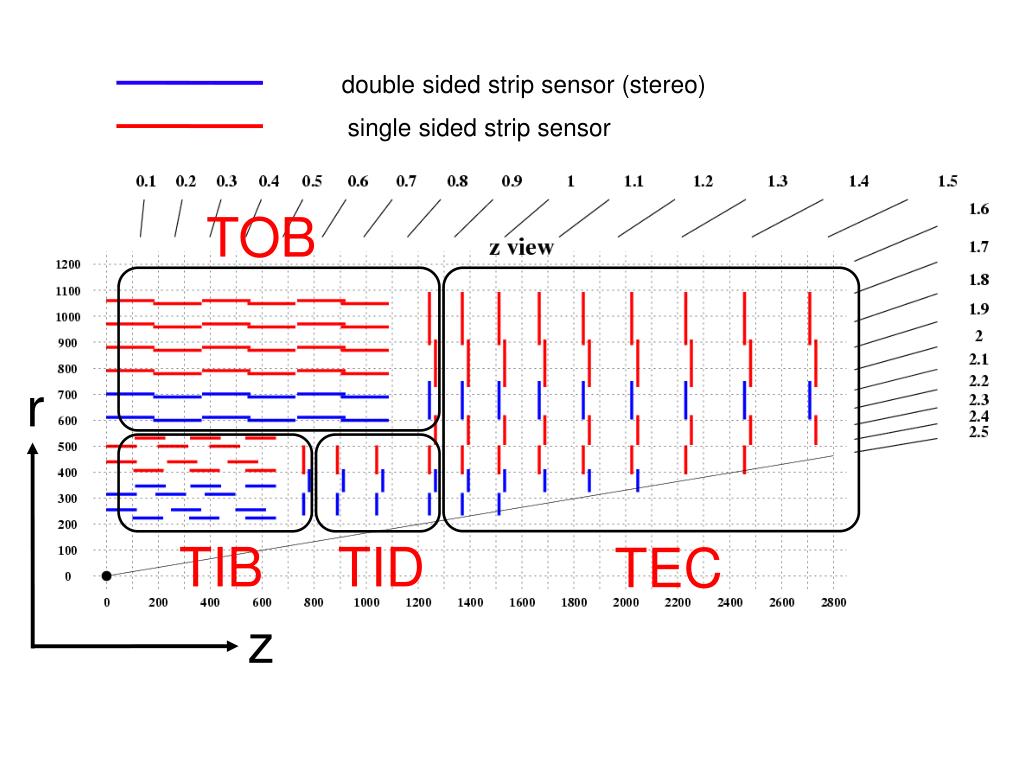 double sided strip sensor (stereo)

single sided strip sensor

0.1 0.2 0.3 0.4 0.5 0.6 0.7 0.8 0.9 1 1.1 1.2 1.3 1.4 1.5

1.6 1.7 1.8 1.9 2 2.1 2.2 2.3 2.4 2.5

TOB

z view

1200
1100
1000
900
800
700
600
500
400
300
200
100
0

r

TIB TID TEC

0 200 400 600 800 1000 1200 1400 1600 1800 2000 2200 2400 2600 2800

z